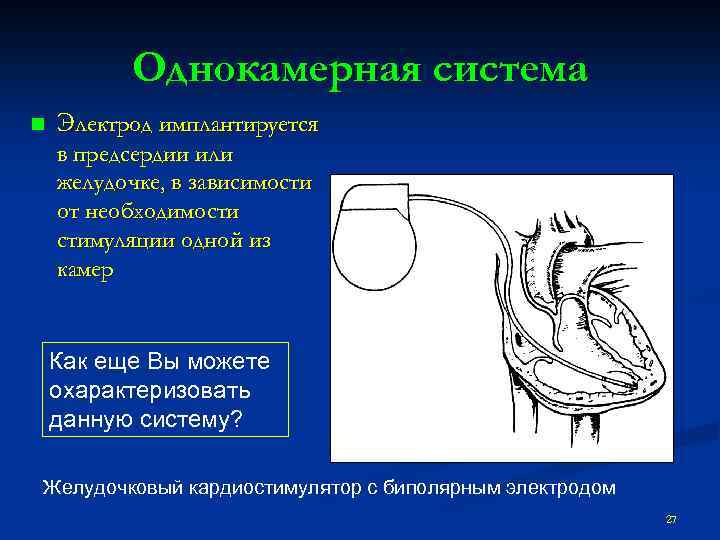 Однокамерная система

Электрод имплантируется в предсердии или желудочке, в зависимости от необходимости стимуляции одной из камер

Как еще Вы можете охарактеризовать данную систему?

Желудочковый кардиостимулятор с биполярным электродом

27